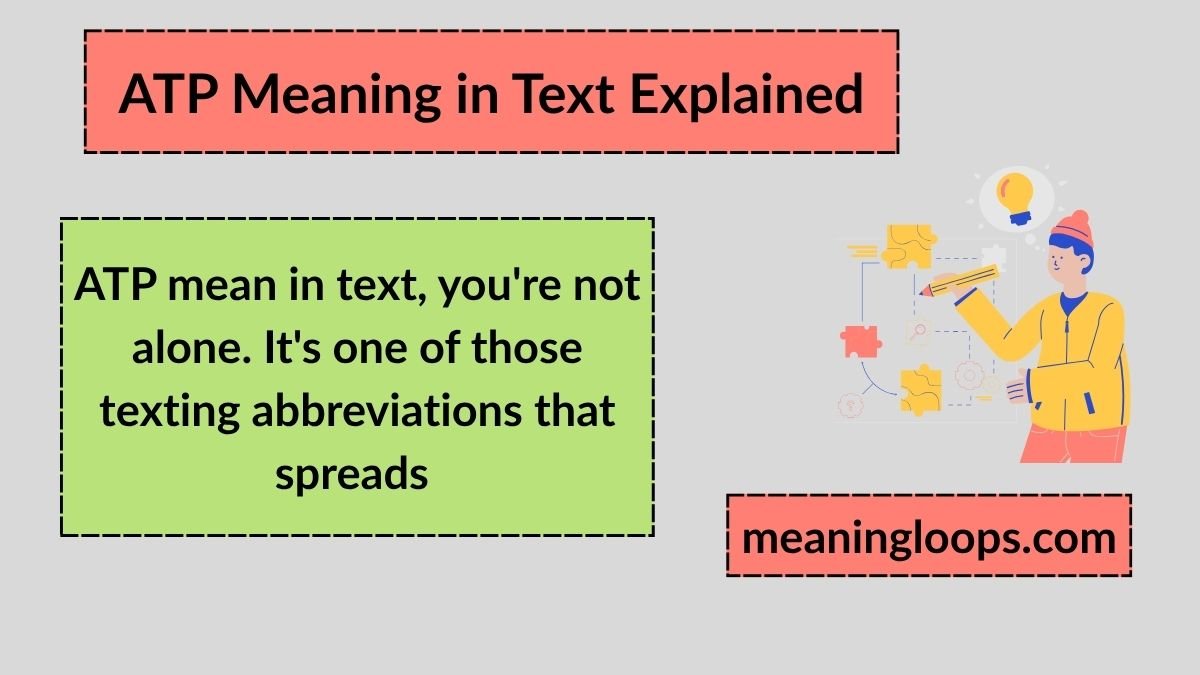 ATP Meaning in Text Explained

ATP mean in text, you're not alone. It's one of those texting abbreviations that spreads

meaningloops.com